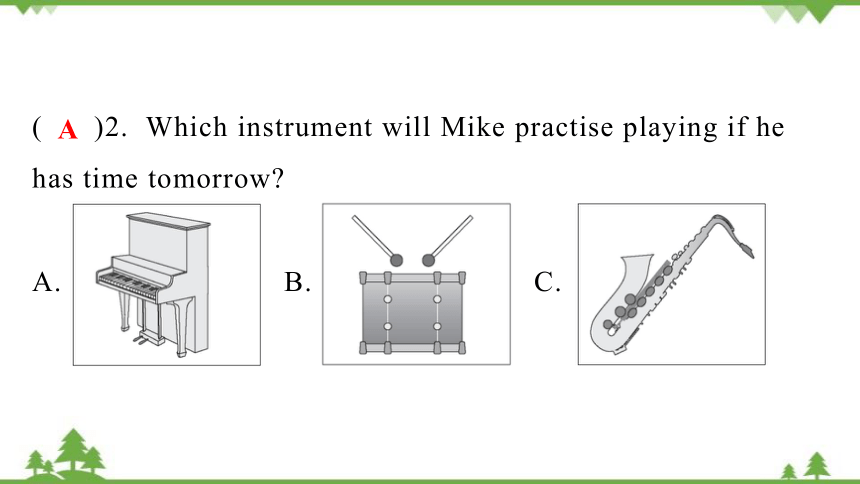 ( A )2. Which instrument will Mike practise playing if he has time tomorrow?

A.

B.

C.